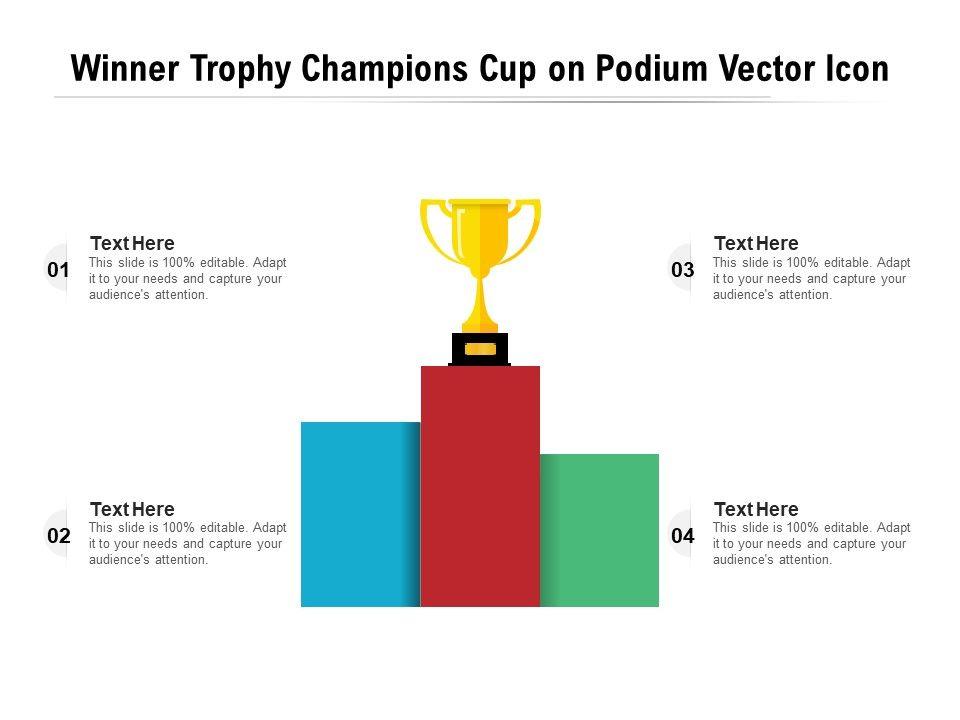 Winner Trophy Champions Cup on Podium Vector Icon

01
Text Here
This slide is 100% editable. Adapt it to your needs and capture your audience's attention.

02
Text Here
This slide is 100% editable. Adapt it to your needs and capture your audience's attention.

03
Text Here
This slide is 100% editable. Adapt it to your needs and capture your audience's attention.

04
Text Here
This slide is 100% editable. Adapt it to your needs and capture your audience's attention.